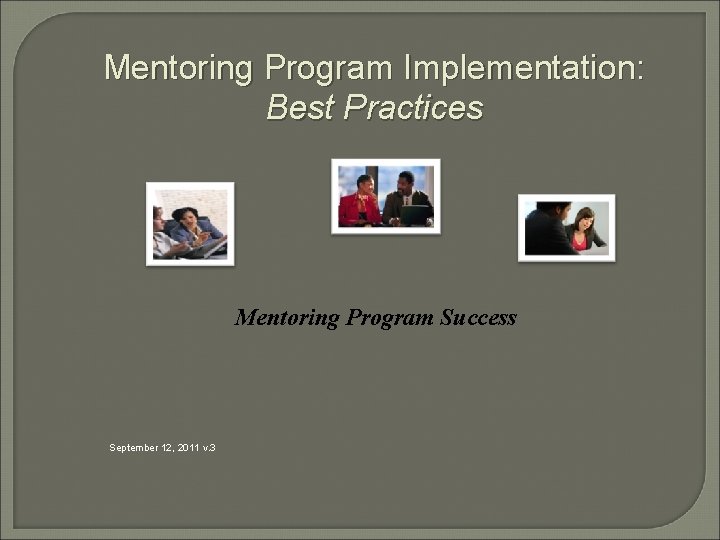 Mentoring Program Implementation:
Best Practices

Mentoring Program Success

September 12, 2011 v.3